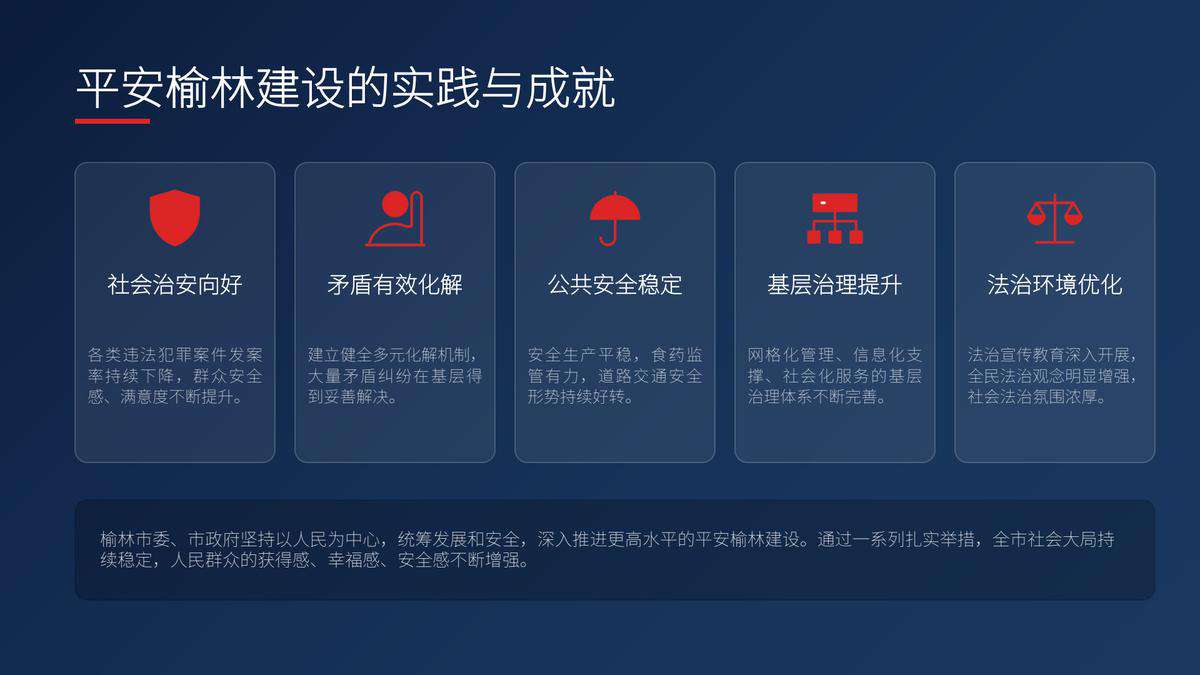 平安榆林建设的实践与成就

社会治安向好

各类违法犯罪案件发案率持续下降，群众安全感、满意度不断提升。

矛盾有效化解

建立健全多元化解机制，大量矛盾纠纷在基层得到妥善解决。

公共安全稳定

安全生产平稳，食药监管有力，道路交通安全形势持续好转。

基层治理提升

网格化管理、信息化支撑、社会化服务的基层治理体系不断完善。

法治环境优化

法治宣传教育深入开展，全民法治观念明显增强，社会法治氛围浓厚。

榆林市委、市政府坚持以人民为中心，统筹发展和安全，深入推进更高水平的平安榆林建设。通过一系列扎实举措，全市社会大局持续稳定，人民群众的获得感、幸福感、安全感不断增强。